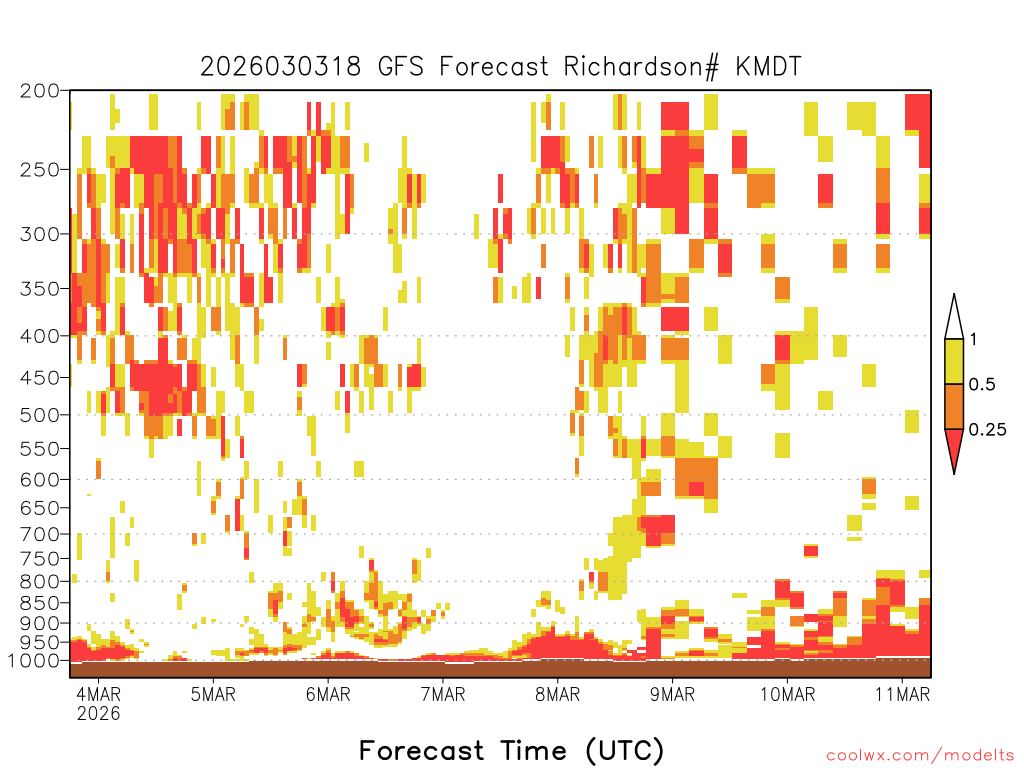 2026030318 GFS Forecast Richardson# KMDT

200
250
300
350
400
450
500
550
600
650
700
750
800
850
900
950
1000

1
0.5
0.25

4MAR 2026
5MAR
6MAR
7MAR
8MAR
9MAR
10MAR
11MAR

Forecast Time (UTC)

coolwx.com/modelts